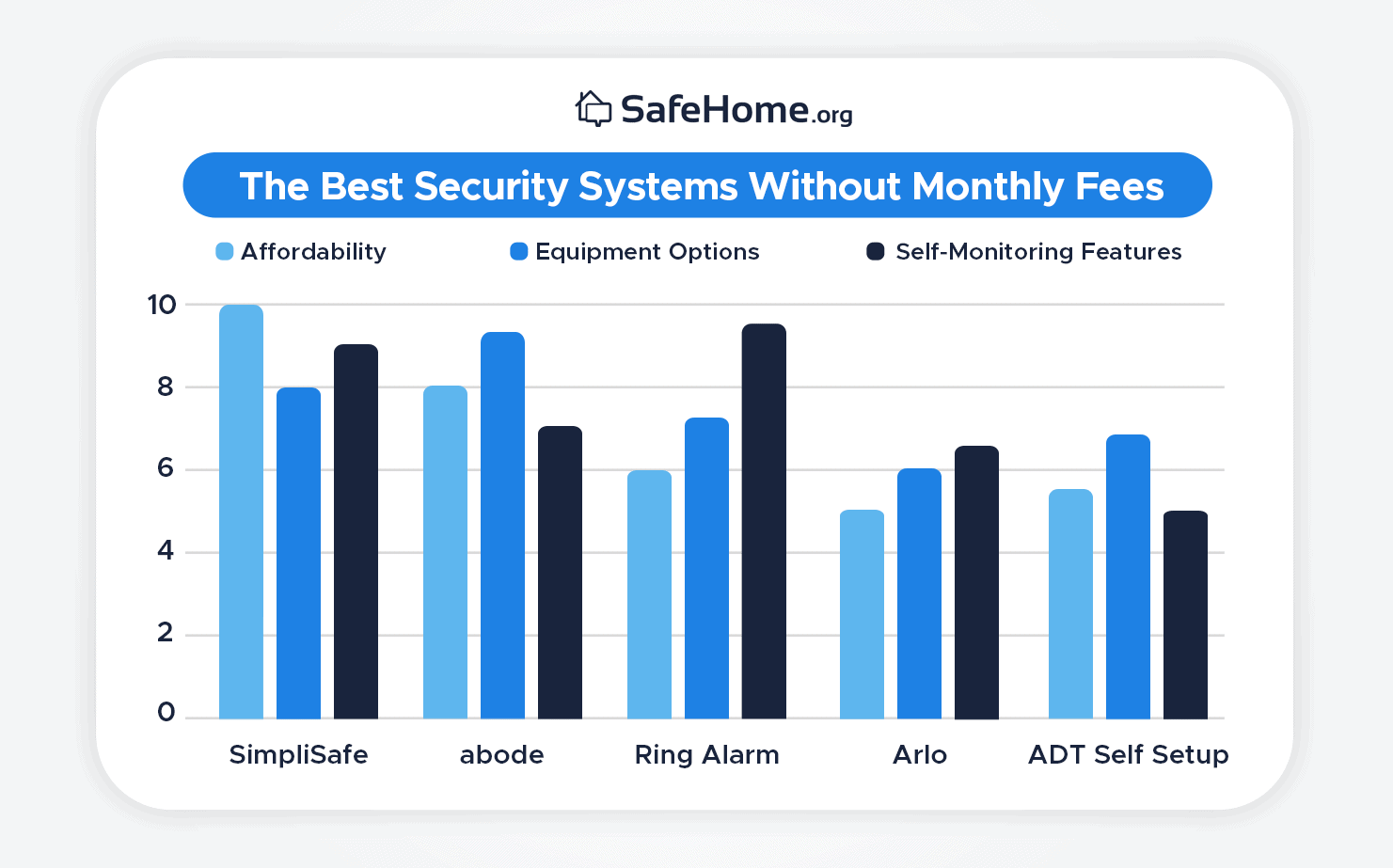 SafeHome.org

The Best Security Systems Without Monthly Fees

Affordability
Equipment Options
Self-Monitoring Features

10
8
6
4
2
0

SimpliSafe
abode
Ring Alarm
Arlo
ADT Self Setup